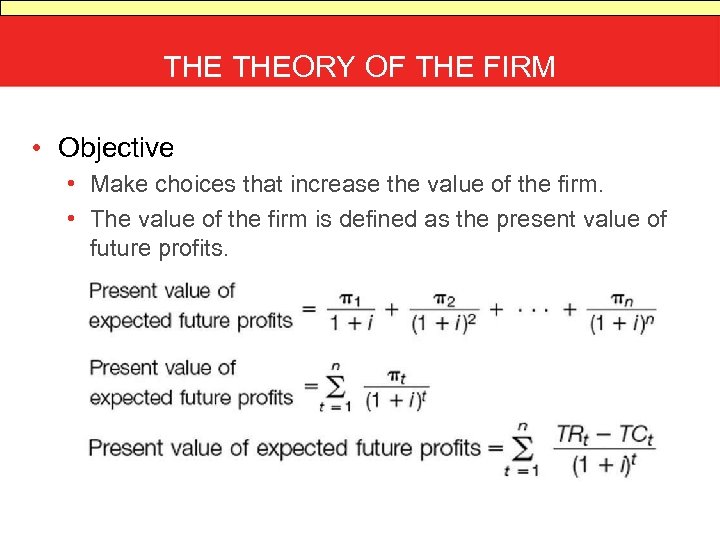 THE THEORY OF THE FIRM

• Objective
  • Make choices that increase the value of the firm.
  • The value of the firm is defined as the present value of future profits.

Present value of expected future profits $= \frac{\pi_1}{1+i} + \frac{\pi_2}{(1+i)^2} + \cdots + \frac{\pi_n}{(1+i)^n}$

Present value of expected future profits $= \sum_{t=1}^{n} \frac{\pi_t}{(1+i)^t}$

Present value of expected future profits $= \sum_{t=1}^{n} \frac{TR_t - TC_t}{(1+i)^t}$